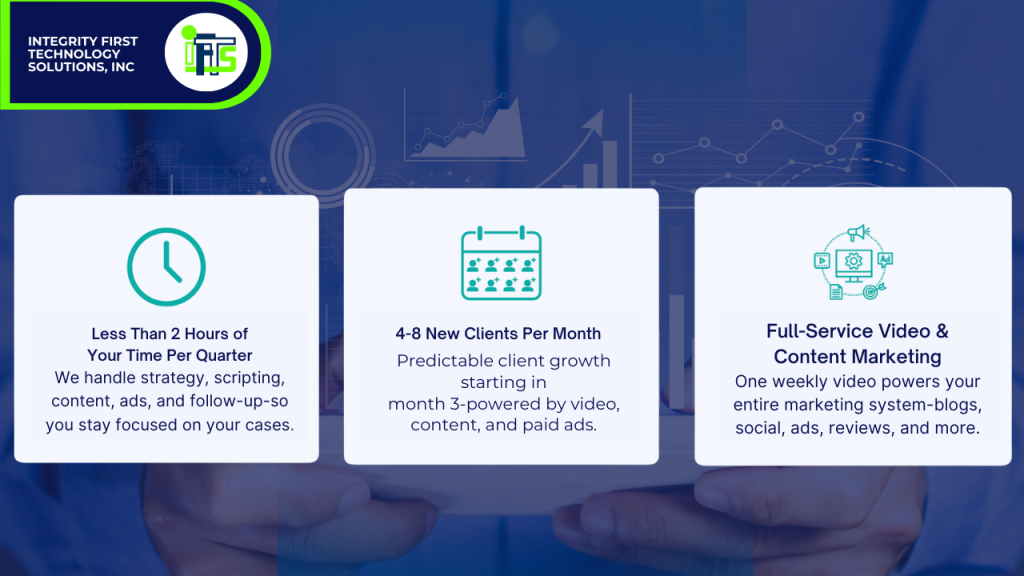 INTEGRITY FIRST TECHNOLOGY SOLUTIONS, INC

IFTS

Less Than 2 Hours of Your Time Per Quarter
We handle strategy, scripting, content, ads, and follow-up-so you stay focused on your cases.

4-8 New Clients Per Month
Predictable client growth starting in month 3-powered by video, content, and paid ads.

Full-Service Video & Content Marketing
One weekly video powers your entire marketing system-blogs, social, ads, reviews, and more.